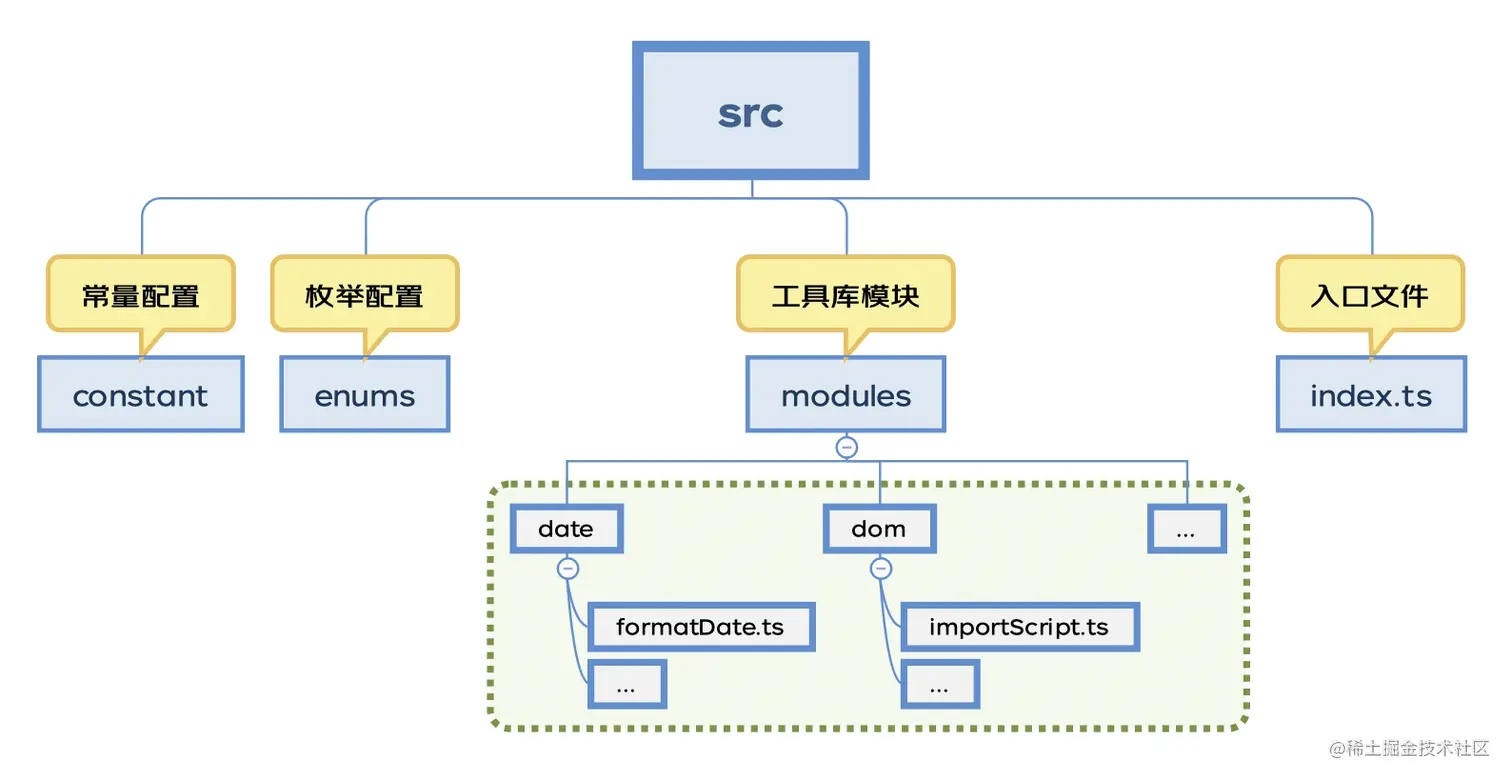 src

常量配置
constant

枚举配置
enums

工具库模块
modules

入口文件
index.ts

date
formatDate.ts
...

dom
importScript.ts
...

...

@稀土掘金技术社区